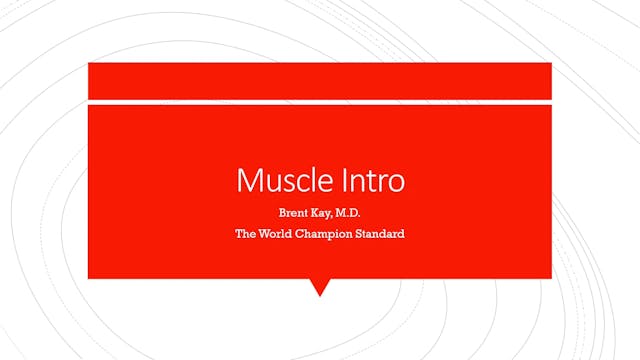 Muscle Intro

Brent Kay, M.D.

The World Champion Standard